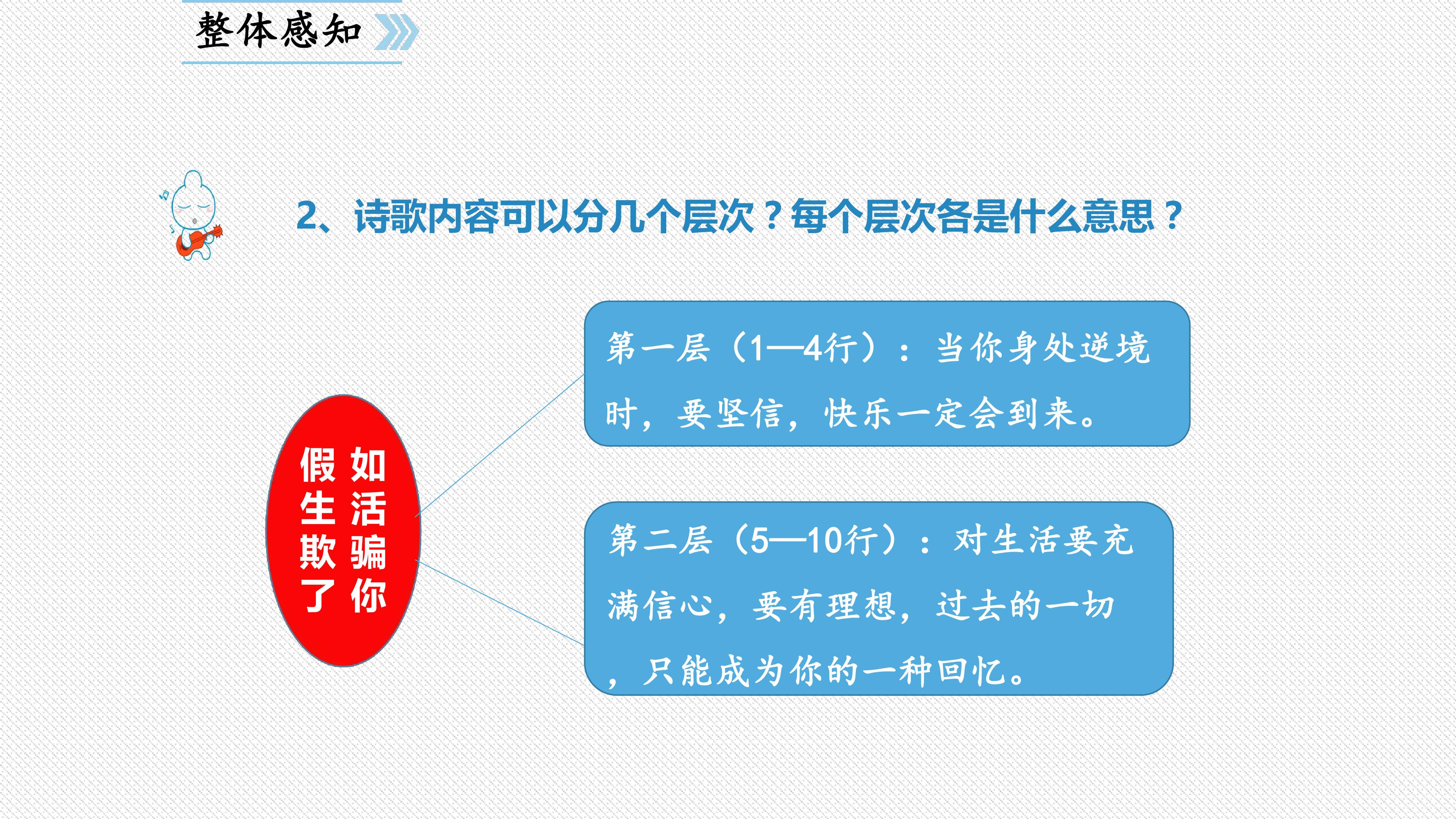 整体感知

2、诗歌内容可以分几个层次？每个层次各是什么意思？

假如生活欺骗了你

第一层（1—4行）：当你身处逆境时，要坚信，快乐一定会到来。

第二层（5—10行）：对生活要充满信心，要有理想，过去的一切，只能成为你的一种回忆。